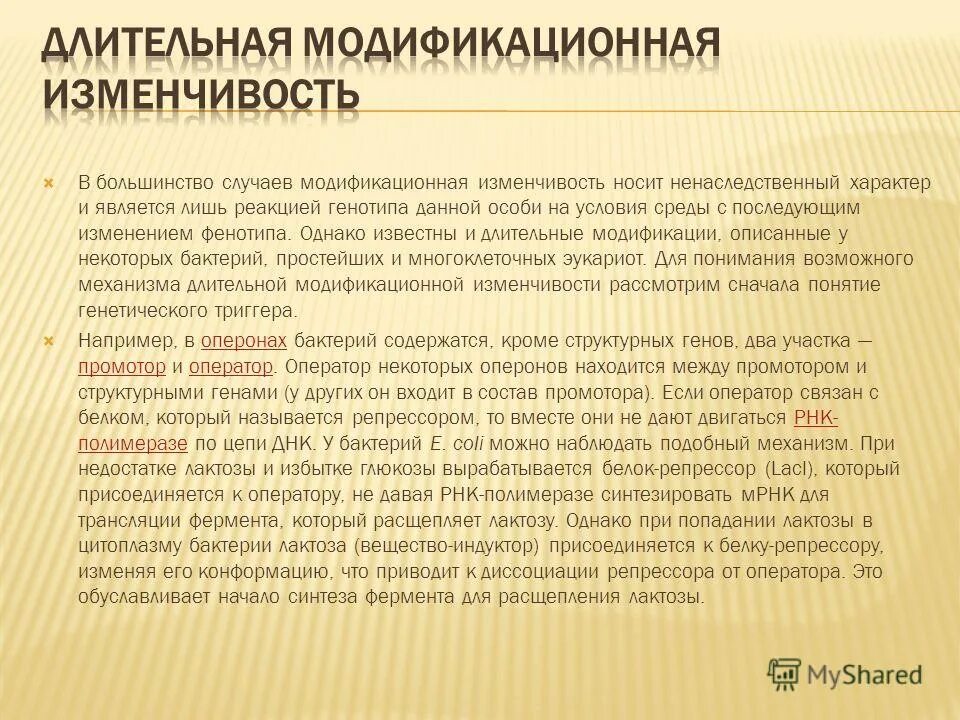 ДЛИТЕЛЬНАЯ МОДИФИКАЦИОННАЯ ИЗМЕНЧИВОСТЬ

В большинство случаев модификационная изменчивость носит ненаследственный характер и является лишь реакцией генотипа данной особи на условия среды с последующим изменением фенотипа. Однако известны и длительные модификации, описанные у некоторых бактерий, простейших и многоклеточных эукариот. Для понимания возможного механизма длительной модификационной изменчивости рассмотрим сначала понятие генетического триггера.

Например, в оперонах бактерий содержатся, кроме структурных генов, два участка — промотор и оператор. Оператор некоторых оперонов находится между промотором и структурными генами (у других он входит в состав промотора). Если оператор связан с белком, который называется репрессором, то вместе они не дают двигаться РНК-полимеразе по цепи ДНК. У бактерий E. coli можно наблюдать подобный механизм. При недостатке лактозы и избытке глюкозы вырабатывается белок-репрессор (LacI), который присоединяется к оператору, не давая РНК-полимеразе синтезировать мРНК для трансляции фермента, который расщепляет лактозу. Однако при попадании лактозы в цитоплазму бактерии лактоза (вещество-индуктор) присоединяется к белку-репрессору, изменяя его конформацию, что приводит к диссоциации репрессора от оператора. Это обуславливает начало синтеза фермента для расщепления лактозы.

MyShared